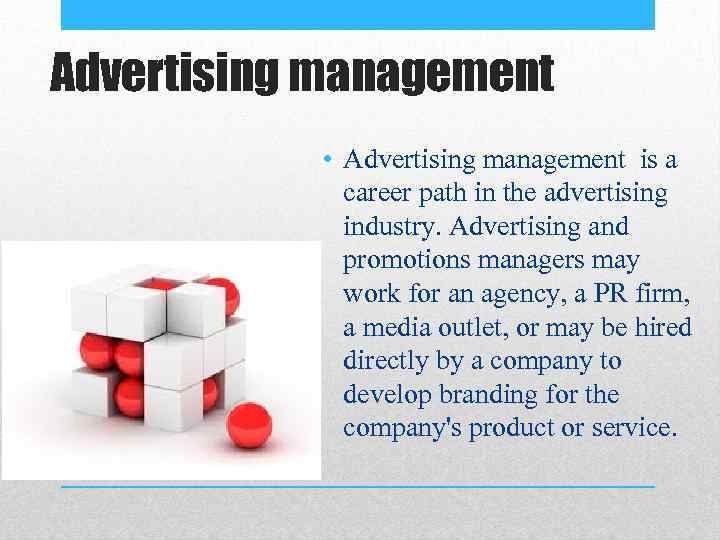 Advertising management

• Advertising management is a career path in the advertising industry. Advertising and promotions managers may work for an agency, a PR firm, a media outlet, or may be hired directly by a company to develop branding for the company's product or service.